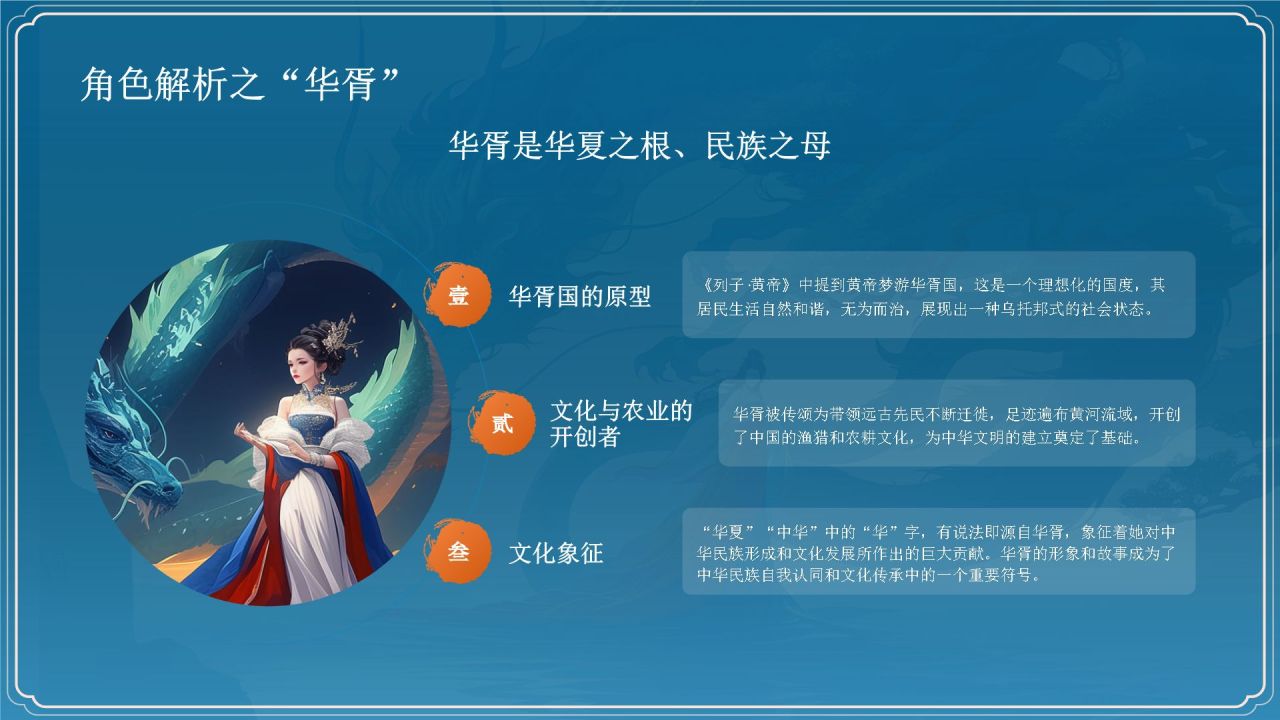 角色解析之“华胥”

华胥是华夏之根、民族之母

壹 华胥国的原型

《列子·黄帝》中提到黄帝梦游华胥国，这是一个理想化的国度，其居民生活自然和谐，无为而治，展现出一种乌托邦式的社会状态。

贰 文化与农业的开创者

华胥被传颂为带领远古先民不断迁徙，足迹遍布黄河流域，开创了中国的渔猎和农耕文化，为中华文明的建立奠定了基础。

叁 文化象征

“华夏”“中华”中的“华”字，有说法即源自华胥，象征着她对中华民族形成和文化发展所作出的巨大贡献。华胥的形象和故事成为了中华民族自我认同和文化传承中的一个重要符号。